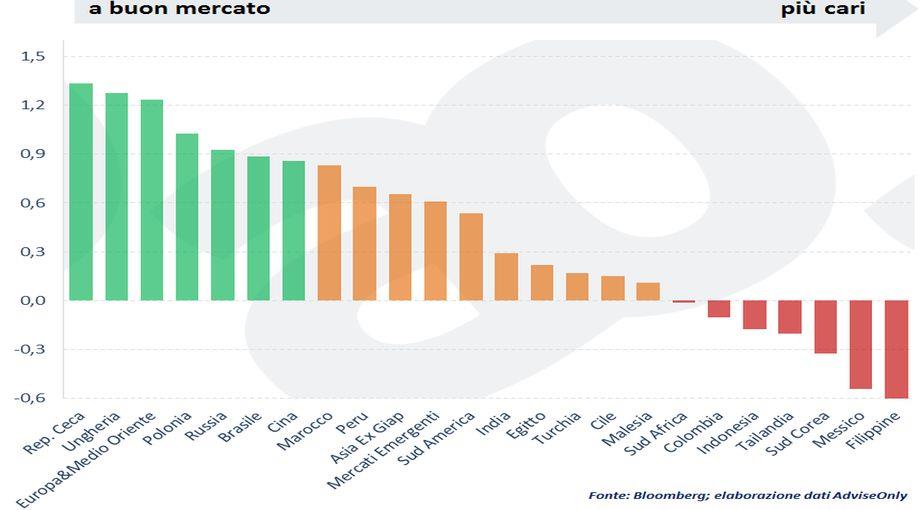 a buon mercato

più cari

1,5
1,2
0,9
0,6
0,3
0,0
-0,3
-0,6

Rep. Ceca
Ungheria
Europa&Medio Oriente
Polonia
Russia
Brasile
Cina
Marocco
Peru
Asia Ex Giap
Mercati Emergenti
Sud America
India
Egitto
Turchia
Cile
Malesia
Sud Africa
Colombia
Indonesia
Tailandia
Sud Corea
Messico
Filippine

Fonte: Bloomberg; elaborazione dati AdviseOnly